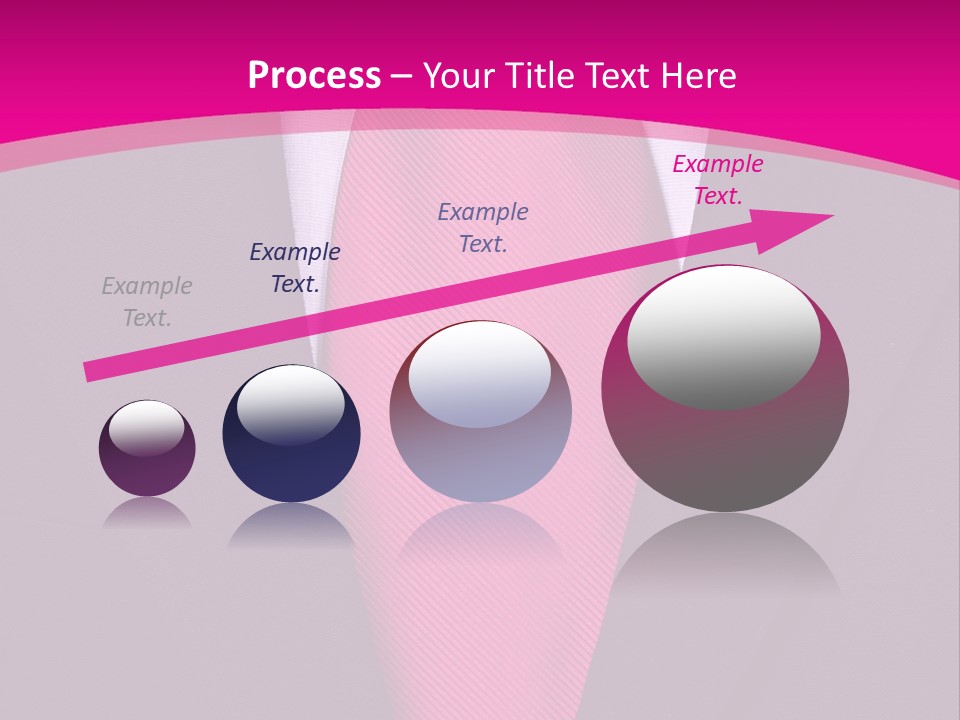 Process – Your Title Text Here

Example Text.

Example Text.

Example Text.

Example Text.